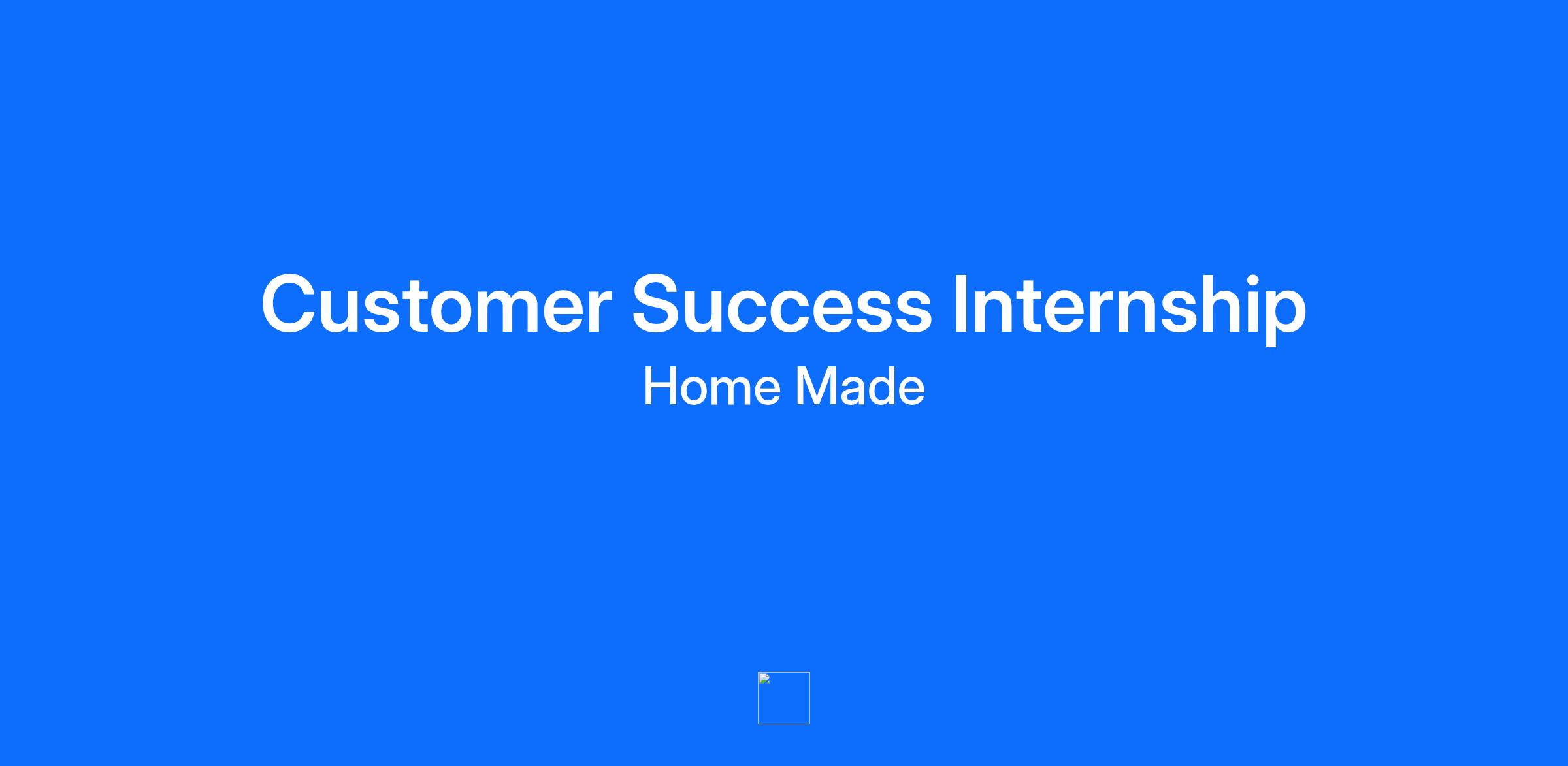 Customer Success Internship

Home Made